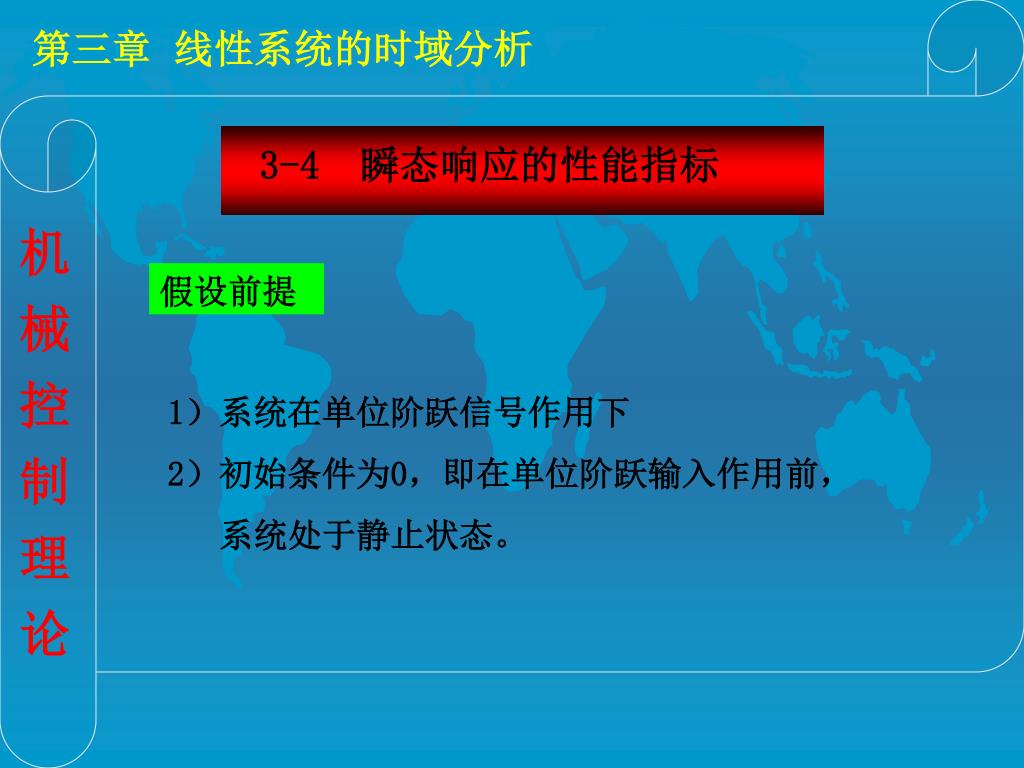 第三章 线性系统的时域分析

机械控制理论

3-4 瞬态响应的性能指标

假设前提

1）系统在单位阶跃信号作用下

2）初始条件为0，即在单位阶跃输入作用前，系统处于静止状态。